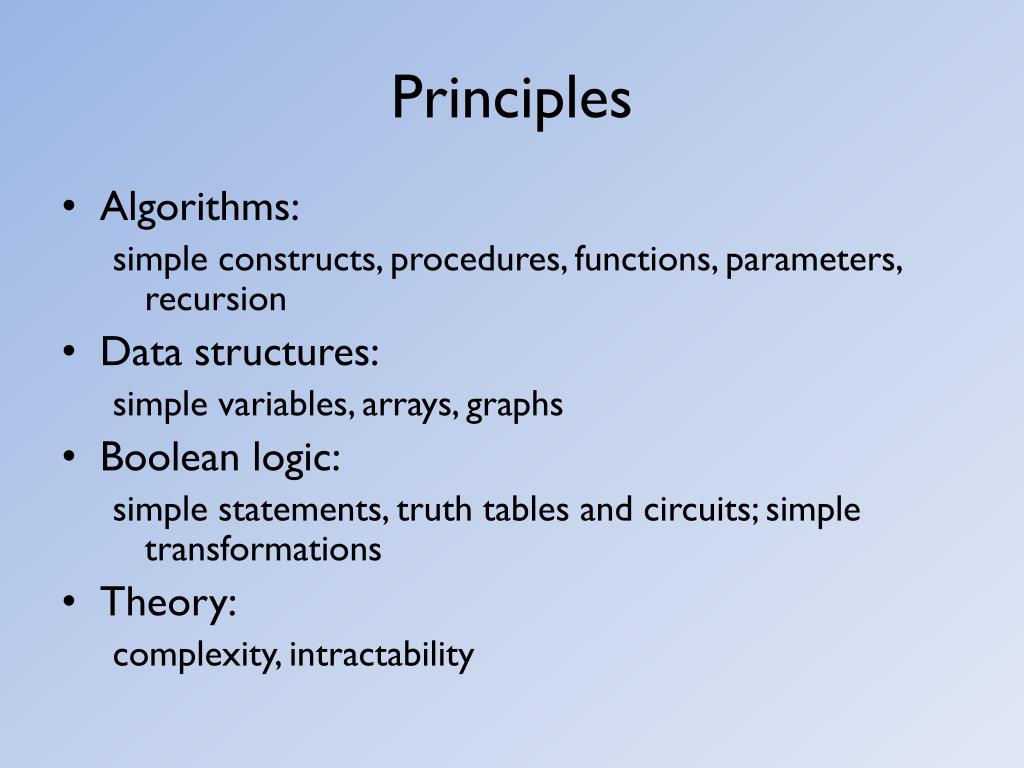 Principles

• Algorithms:
simple constructs, procedures, functions, parameters, recursion

• Data structures:
simple variables, arrays, graphs

• Boolean logic:
simple statements, truth tables and circuits; simple transformations

• Theory:
complexity, intractability